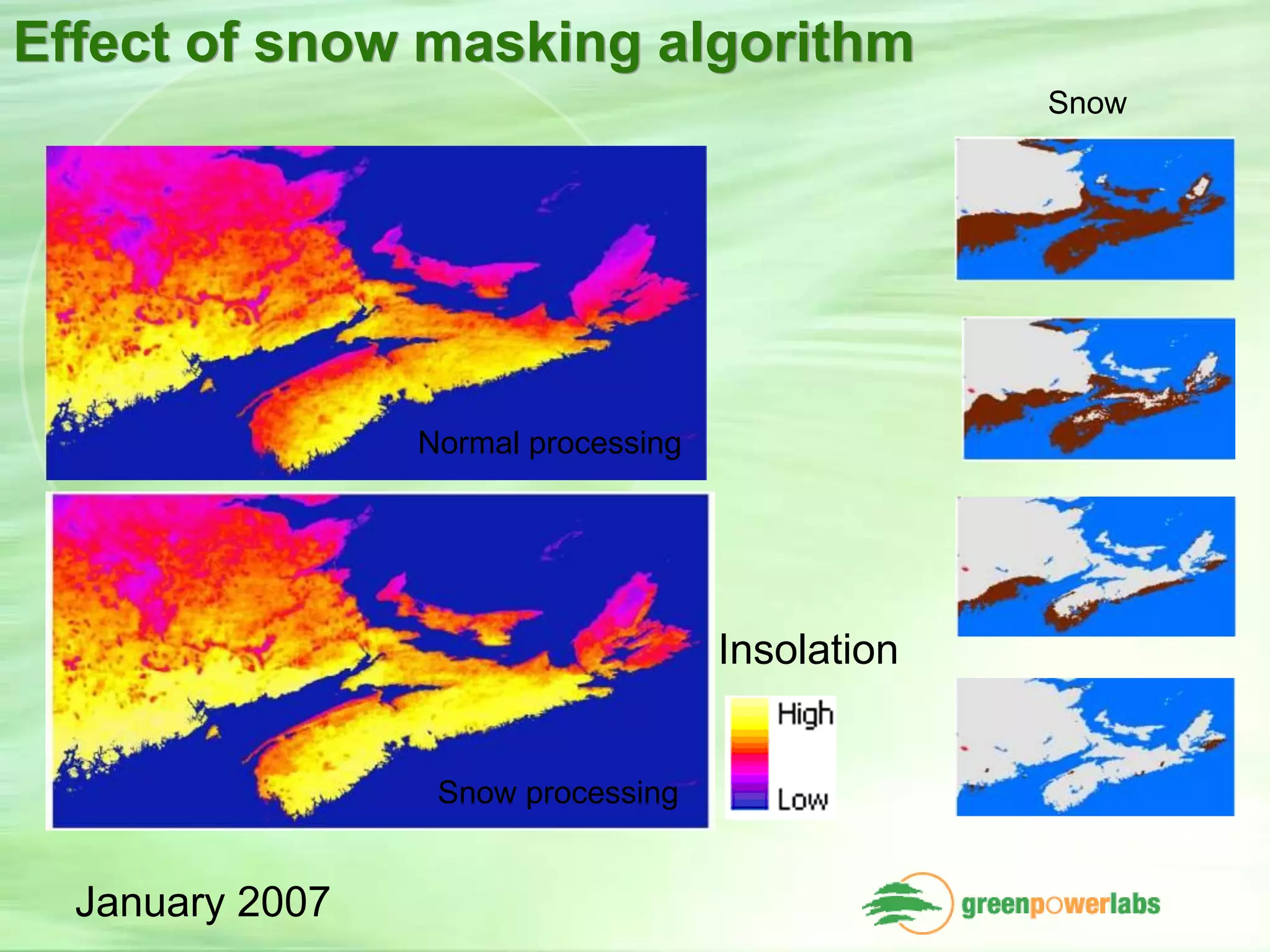 Effect of snow masking algorithm

Snow

Normal processing

Snow processing

Insolation

High

Low

January 2007

greenpowerlabs